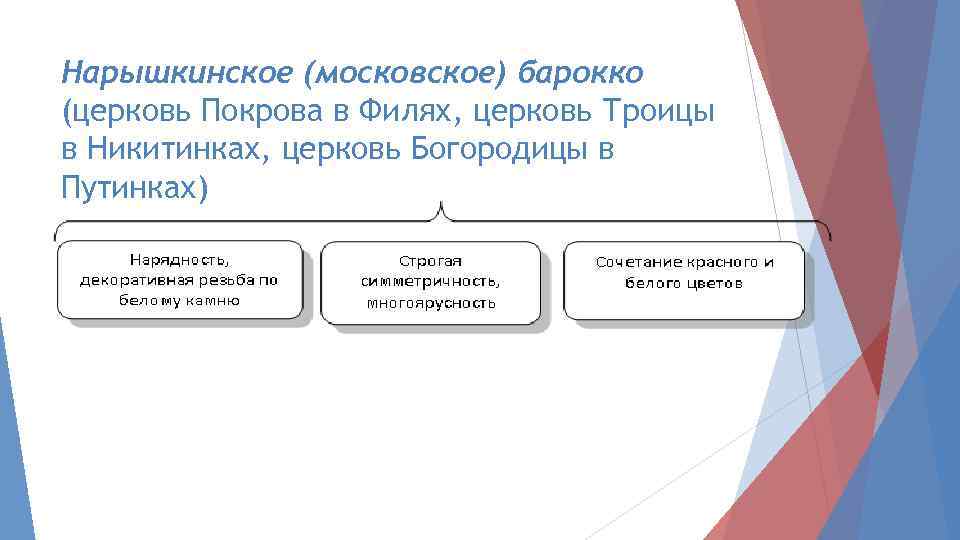 Нарышкинское (московское) барокко (церковь Покрова в Филях, церковь Троицы в Никитинках, церковь Богородицы в Путинках)

Нарядность, декоративная резьба по белому камню

Строгая симметричность, многоярусность

Сочетание красного и белого цветов